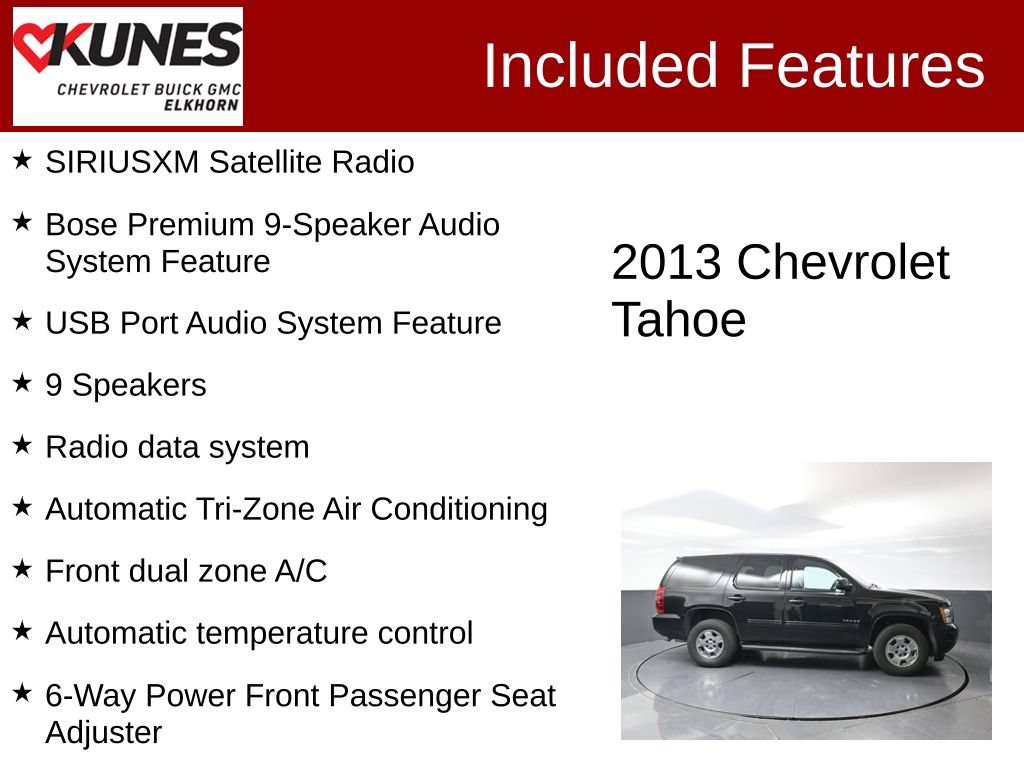 KUNES
CHEVROLET BUICK GMC
ELKHORN

Included Features

★ SIRIUSXM Satellite Radio

★ Bose Premium 9-Speaker Audio System Feature

★ USB Port Audio System Feature

★ 9 Speakers

★ Radio data system

★ Automatic Tri-Zone Air Conditioning

★ Front dual zone A/C

★ Automatic temperature control

★ 6-Way Power Front Passenger Seat Adjuster

2013 Chevrolet Tahoe